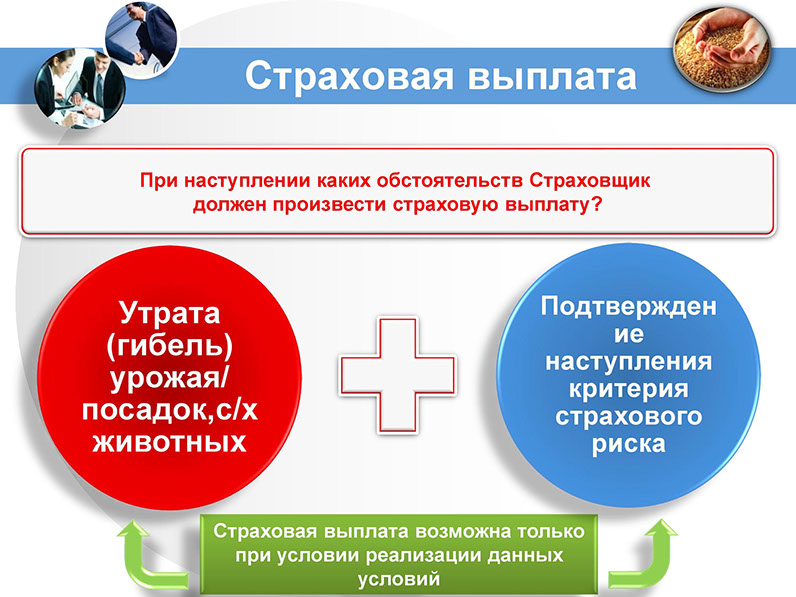 Страховая выплата

При наступлении каких обстоятельств Страховщик должен произвести страховую выплату?

Утрата (гибель) урожая/ посадок,с/х животных

Подтверждение наступления критерия страхового риска

Страховая выплата возможна только при условии реализации данных условий